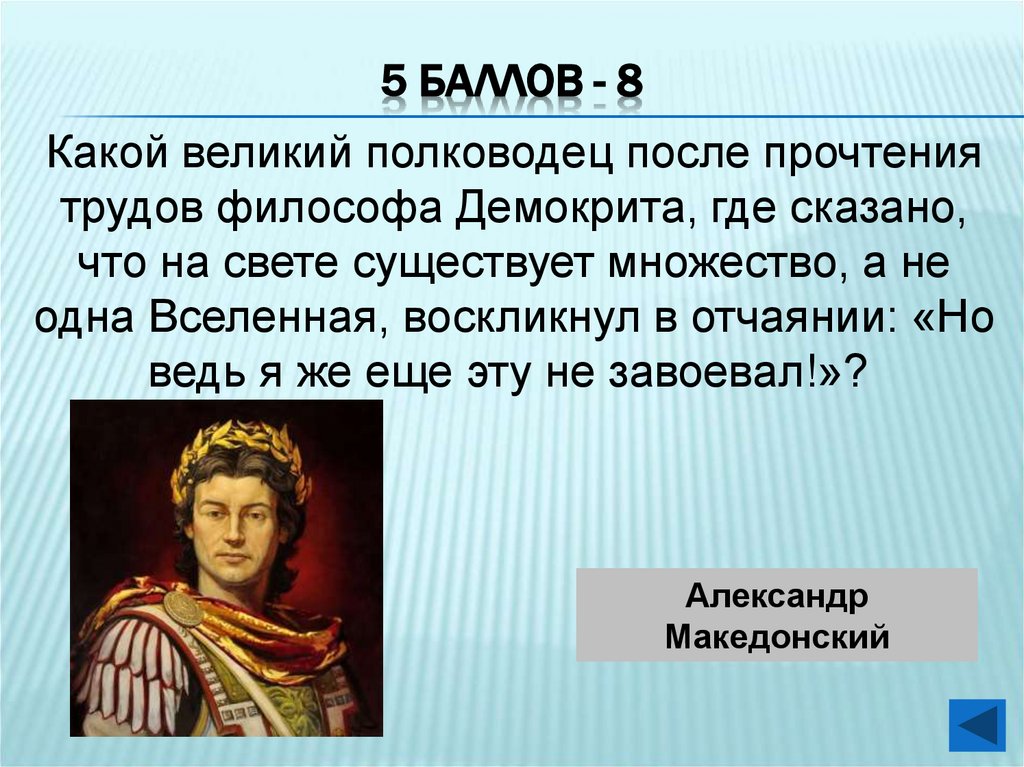 5 БАЛЛОВ - 8

Какой великий полководец после прочтения трудов философа Демокрита, где сказано, что на свете существует множество, а не одна Вселенная, воскликнул в отчаянии: «Но ведь я же еще эту не завоевал!»?

Александр Македонский